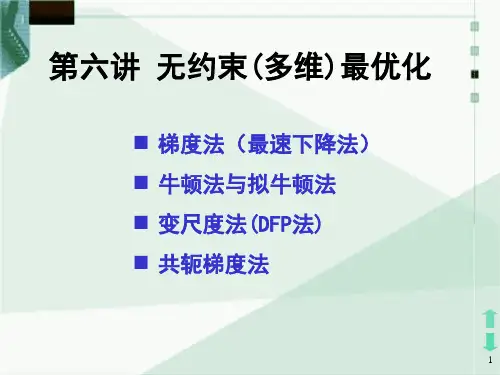 第六讲 无约束(多维)最优化

■ 梯度法（最速下降法）
■ 牛顿法与拟牛顿法
■ 变尺度法(DFP法)
■ 共轭梯度法

1